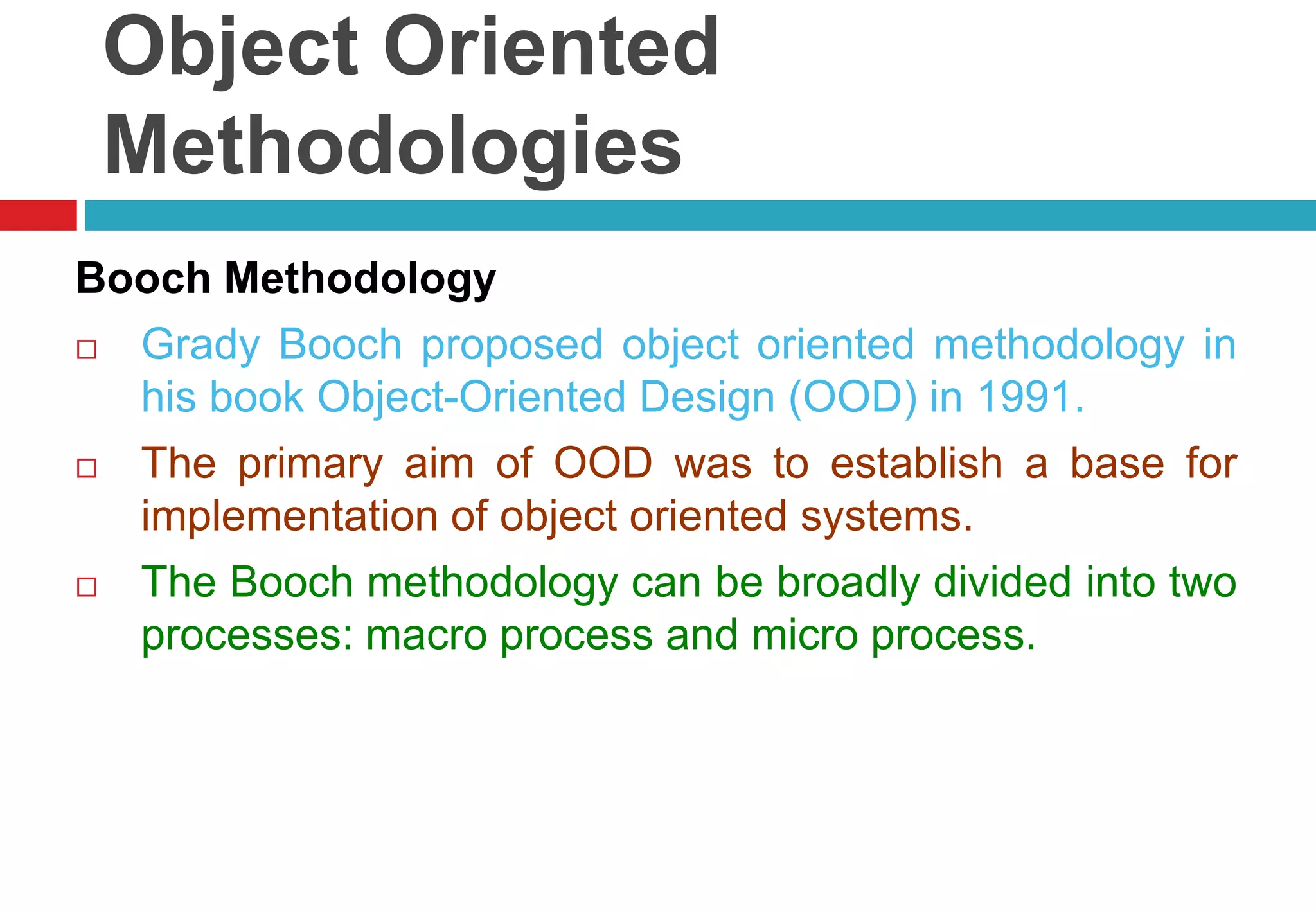 Object Oriented Methodologies

Booch Methodology

□ Grady Booch proposed object oriented methodology in his book Object-Oriented Design (OOD) in 1991.

□ The primary aim of OOD was to establish a base for implementation of object oriented systems.

□ The Booch methodology can be broadly divided into two processes: macro process and micro process.